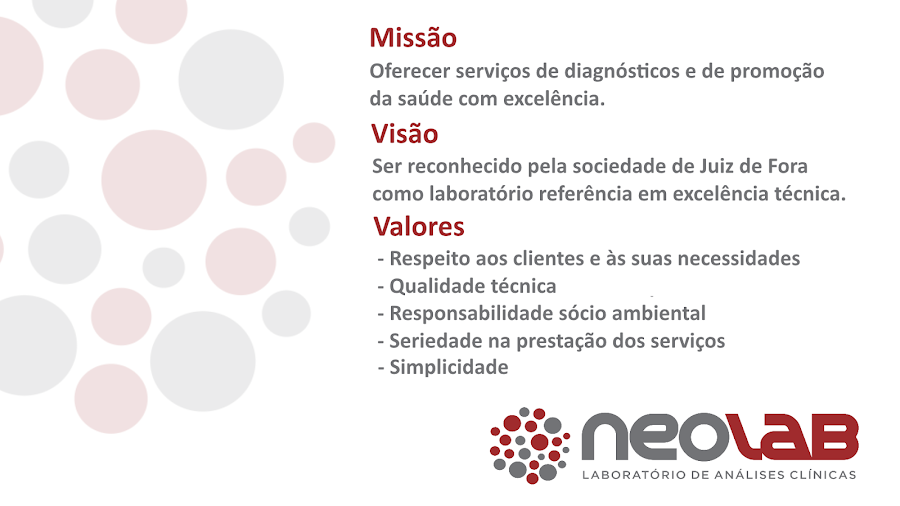 Missão

Oferecer serviços de diagnósticos e de promoção da saúde com excelência.

Visão

Ser reconhecido pela sociedade de Juiz de Fora como laboratório referência em excelência técnica.

Valores

- Respeito aos clientes e às suas necessidades
- Qualidade técnica
- Responsabilidade sócio ambiental
- Seriedade na prestação dos serviços
- Simplicidade

neoLAB
LABORATÓRIO DE ANÁLISES CLÍNICAS